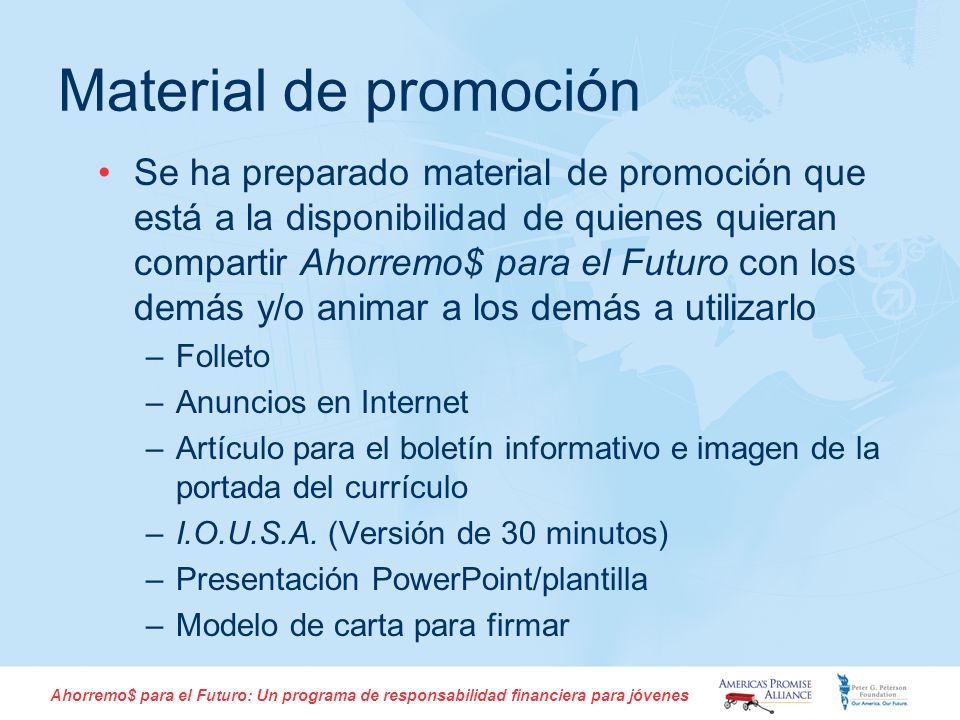 Material de promoción

• Se ha preparado material de promoción que está a la disponibilidad de quienes quieran compartir Ahorremo$ para el Futuro con los demás y/o animar a los demás a utilizarlo

– Folleto
– Anuncios en Internet
– Artículo para el boletín informativo e imagen de la portada del currículo
– I.O.U.S.A. (Versión de 30 minutos)
– Presentación PowerPoint/plantilla
– Modelo de carta para firmar

Ahorremo$ para el Futuro: Un programa de responsabilidad financiera para jóvenes

AMERICA'S PROMISE ALLIANCE

Peter G. Peterson Foundation
Our America. Our Future.